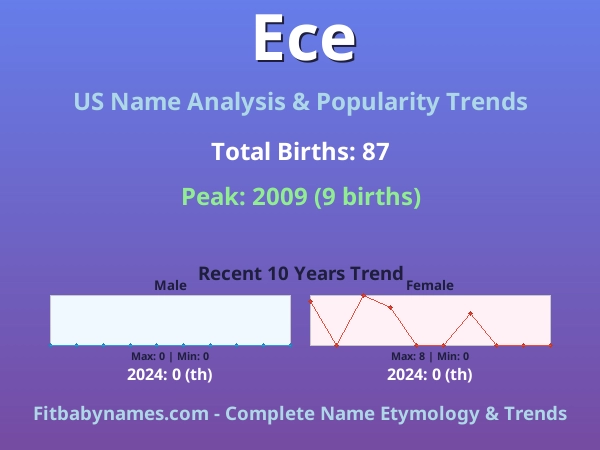 Ece

US Name Analysis & Popularity Trends

Total Births: 87

Peak: 2009 (9 births)

Recent 10 Years Trend

Male

Max: 0 | Min: 0

2024: 0 (th)

Female

Max: 8 | Min: 0

2024: 0 (th)

Fitbabynames.com - Complete Name Etymology & Trends